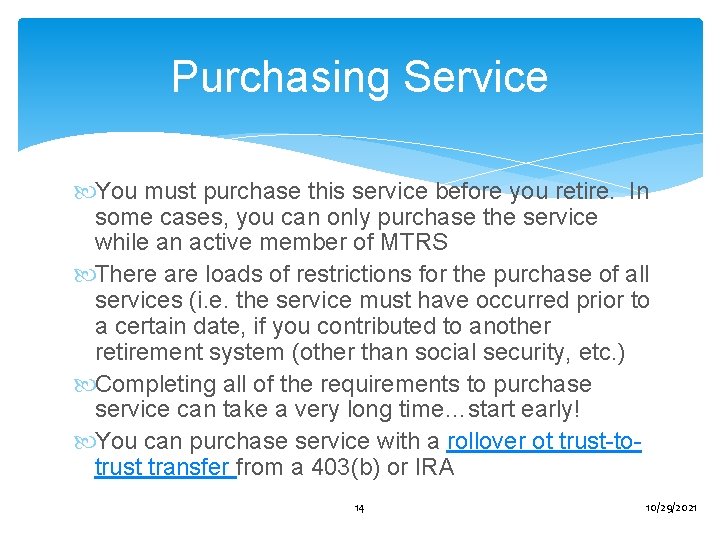 Purchasing Service

You must purchase this service before you retire. In some cases, you can only purchase the service while an active member of MTRS

There are loads of restrictions for the purchase of all services (i.e. the service must have occurred prior to a certain date, if you contributed to another retirement system (other than social security, etc.)

Completing all of the requirements to purchase service can take a very long time…start early!

You can purchase service with a rollover ot trust-to-trust transfer from a 403(b) or IRA

14

10/29/2021